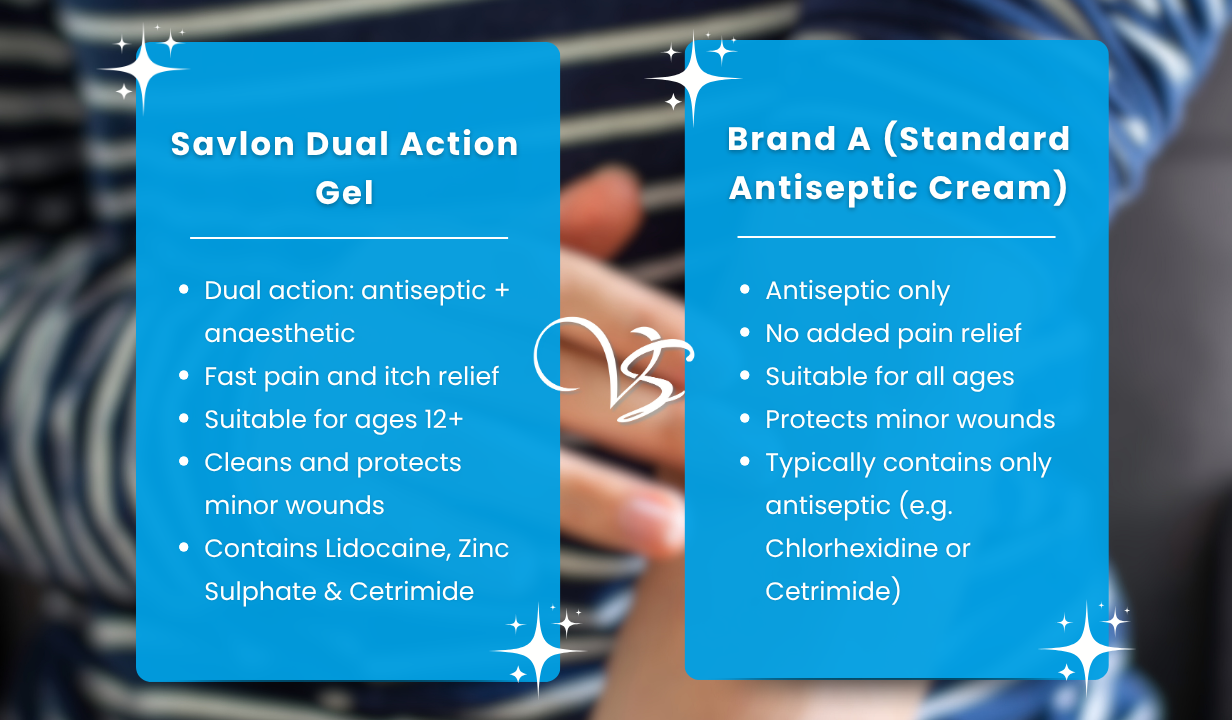 Savlon Dual Action Gel

- Dual action: antiseptic + anaesthetic
- Fast pain and itch relief
- Suitable for ages 12+
- Cleans and protects minor wounds
- Contains Lidocaine, Zinc Sulphate & Cetrimide

VS

Brand A (Standard Antiseptic Cream)

- Antiseptic only
- No added pain relief
- Suitable for all ages
- Protects minor wounds
- Typically contains only antiseptic (e.g. Chlorhexidine or Cetrimide)